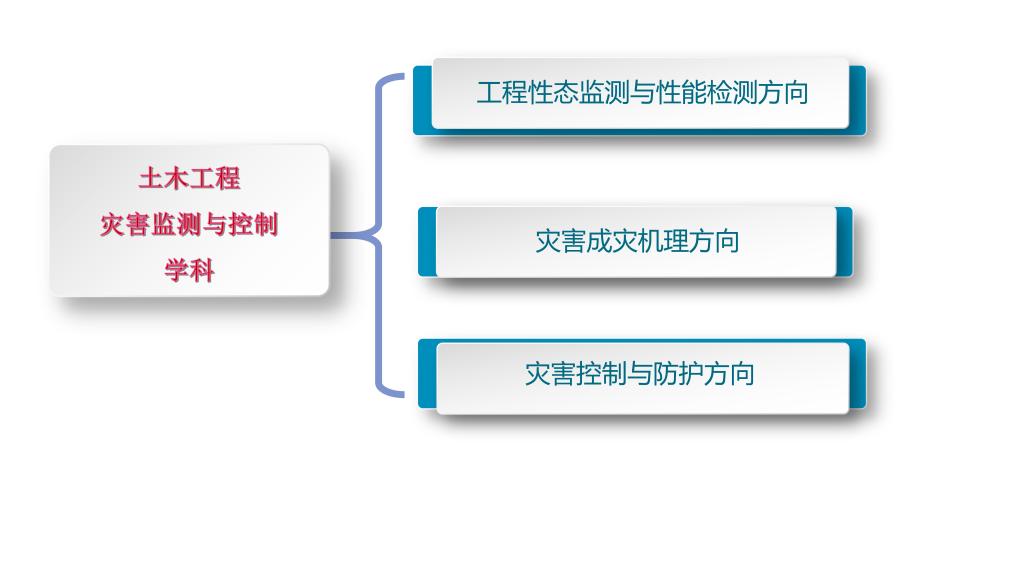 土木工程
灾害监测与控制
学科

工程性态监测与性能检测方向

灾害成灾机理方向

灾害控制与防护方向